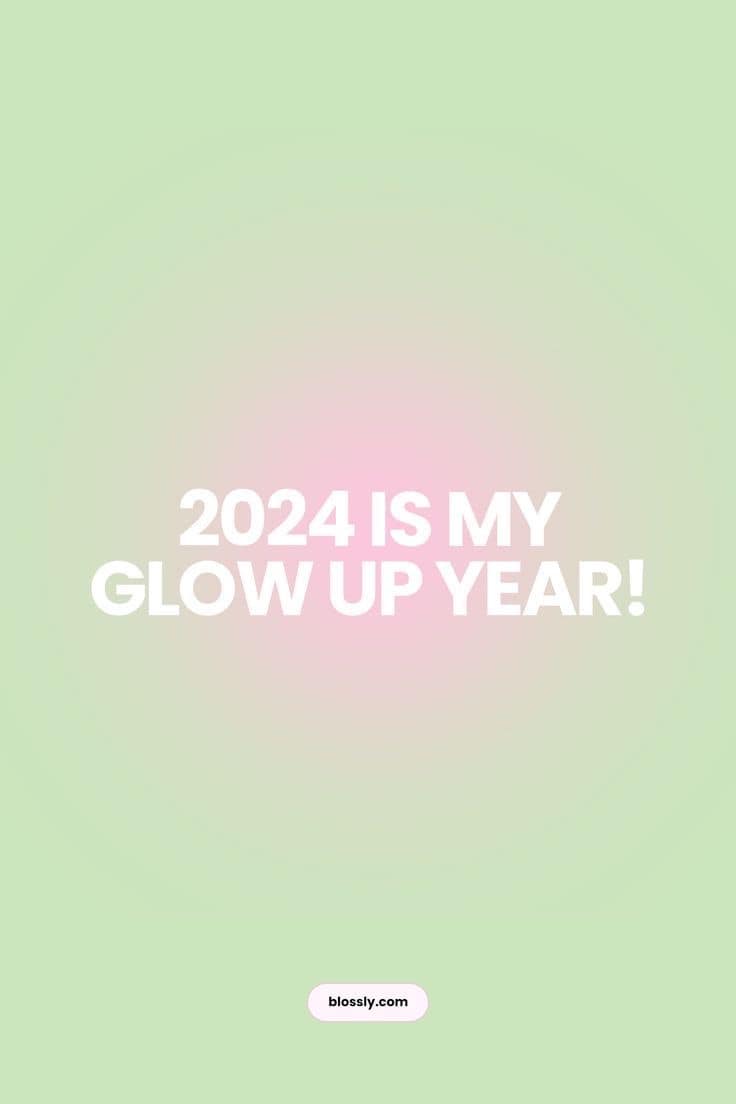 2024 IS MY GLOW UP YEAR!

blossly.com